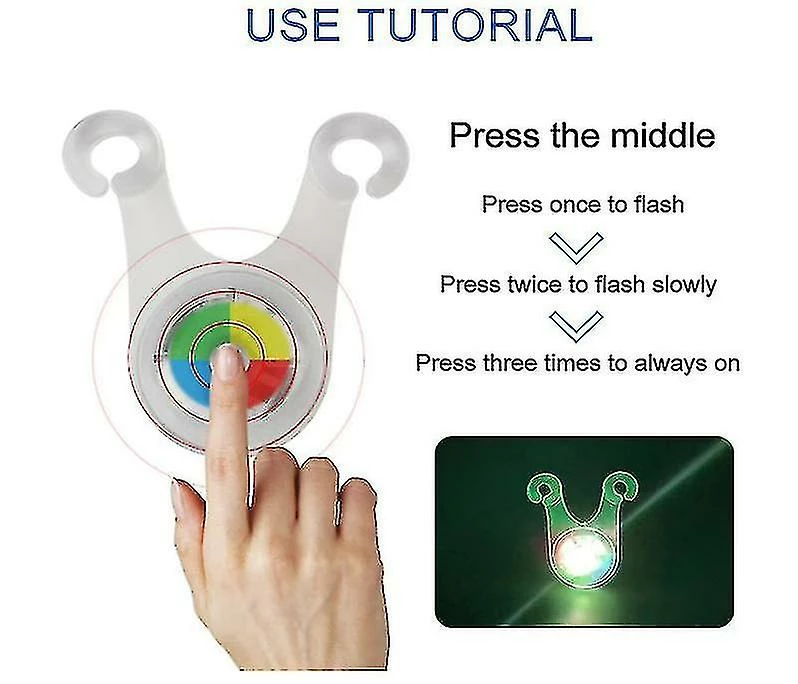 USE TUTORIAL

Press the middle

Press once to flash

Press twice to flash slowly

Press three times to always on